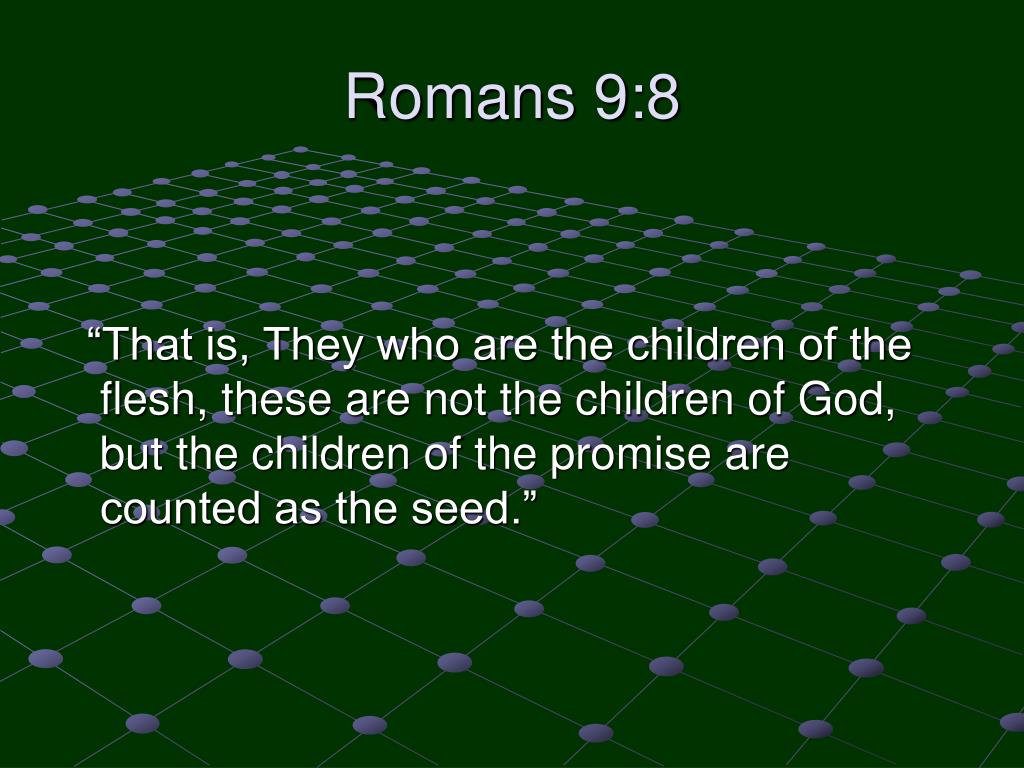 Romans 9:8

“That is, They who are the children of the flesh, these are not the children of God, but the children of the promise are counted as the seed.”